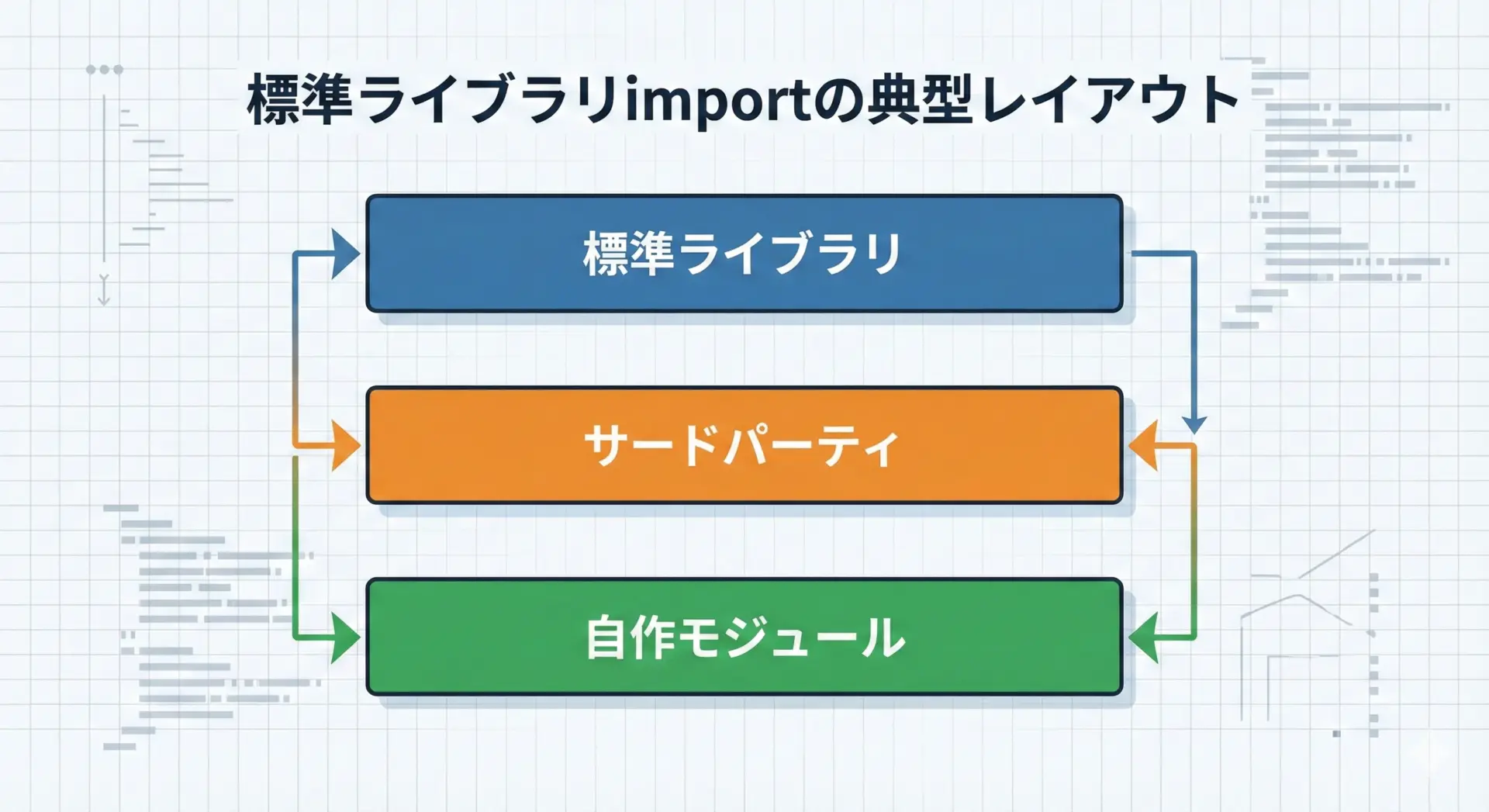 標準ライブラリimportの典型レイアウト

標準ライブラリ

サードパーティ

自作モジュール